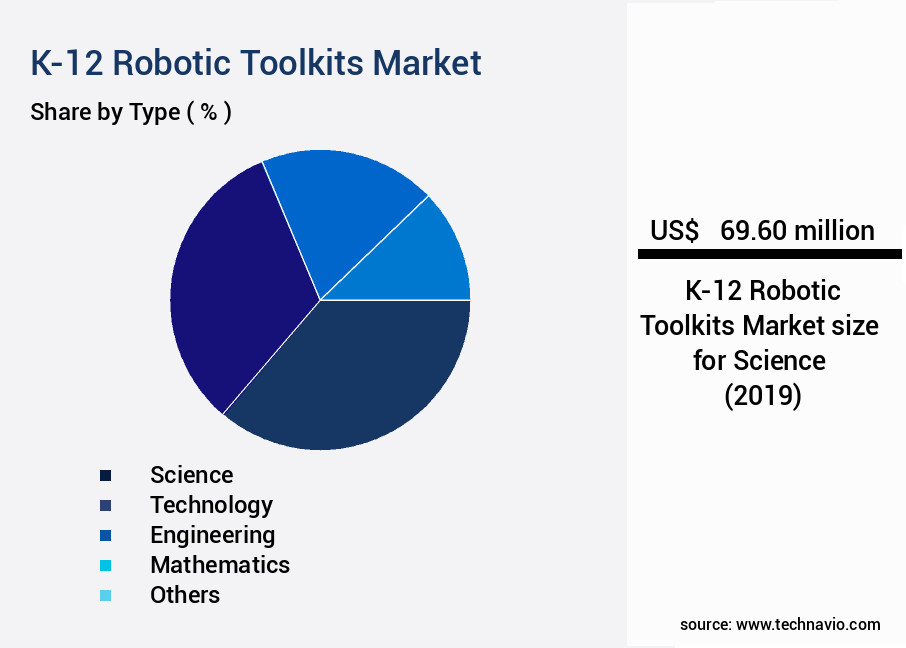 K-12 Robotic Toolkits Market

Share by Type ( % )

Science
Technology
Engineering
Mathematics
Others

US$ 69.60 million

K-12 Robotic Toolkits Market size for Science (2019)

source: www.technavio.com